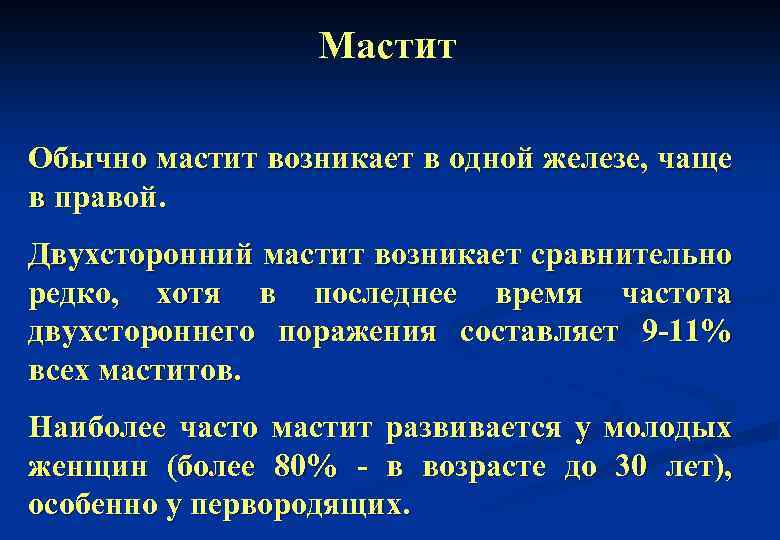 Мастит

Обычно мастит возникает в одной железе, чаще в правой.

Двухсторонний мастит возникает сравнительно редко, хотя в последнее время частота двухстороннего поражения составляет 9-11% всех маститов.

Наиболее часто мастит развивается у молодых женщин (более 80% - в возрасте до 30 лет), особенно у первородящих.